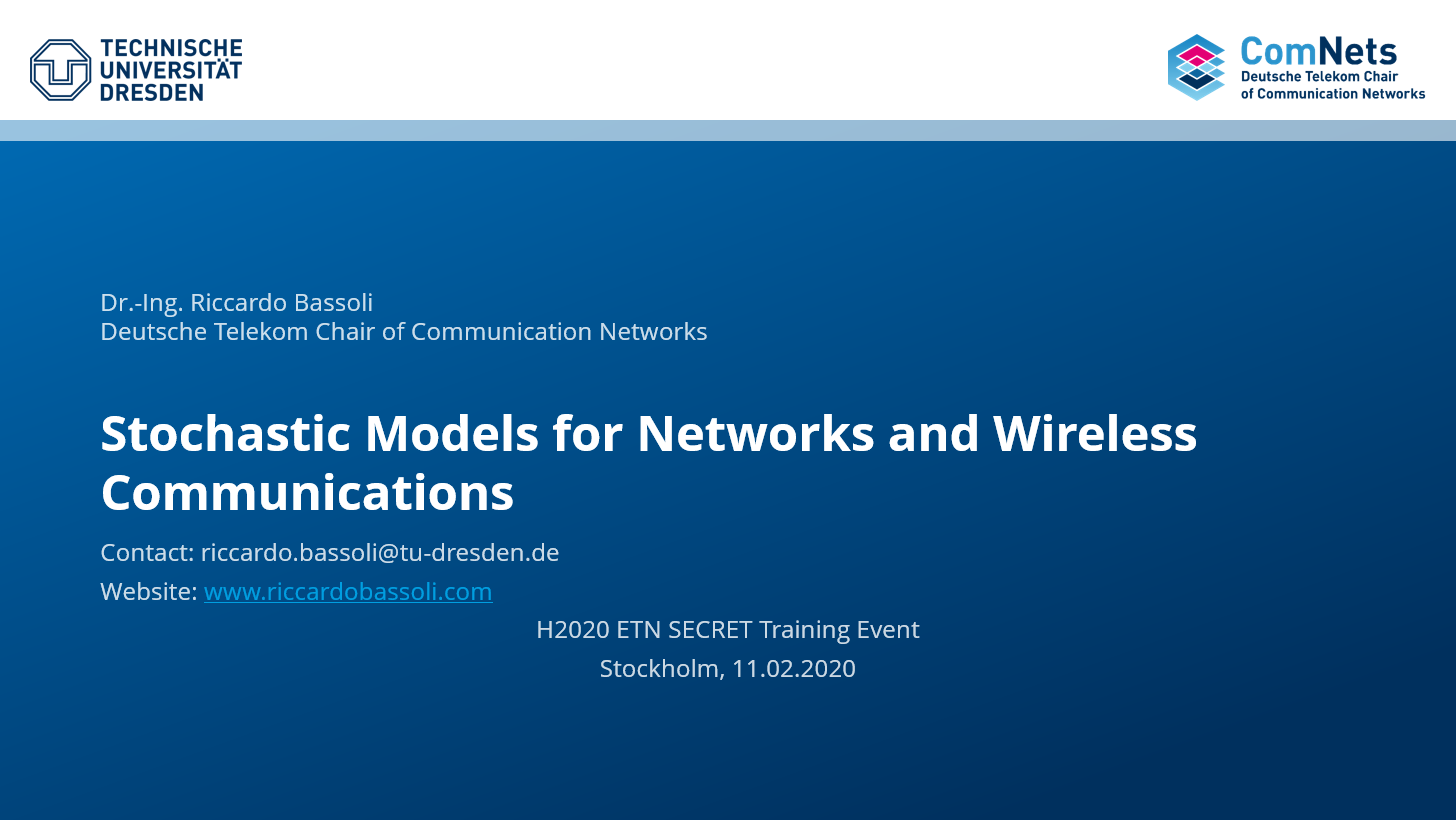 TECHNISCHE
UNIVERSITÄT
DRESDEN

ComNets
Deutsche Telekom Chair
of Communication Networks

Dr.-Ing. Riccardo Bassoli
Deutsche Telekom Chair of Communication Networks

Stochastic Models for Networks and Wireless Communications

Contact: riccardo.bassoli@tu-dresden.de

Website: www.riccardobassoli.com

H2020 ETN SECRET Training Event

Stockholm, 11.02.2020